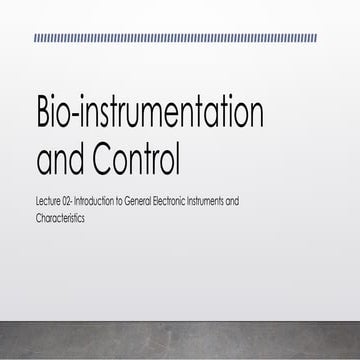 Bio-instrumentation and Control

Lecture 02- Introduction to General Electronic Instruments and Characteristics